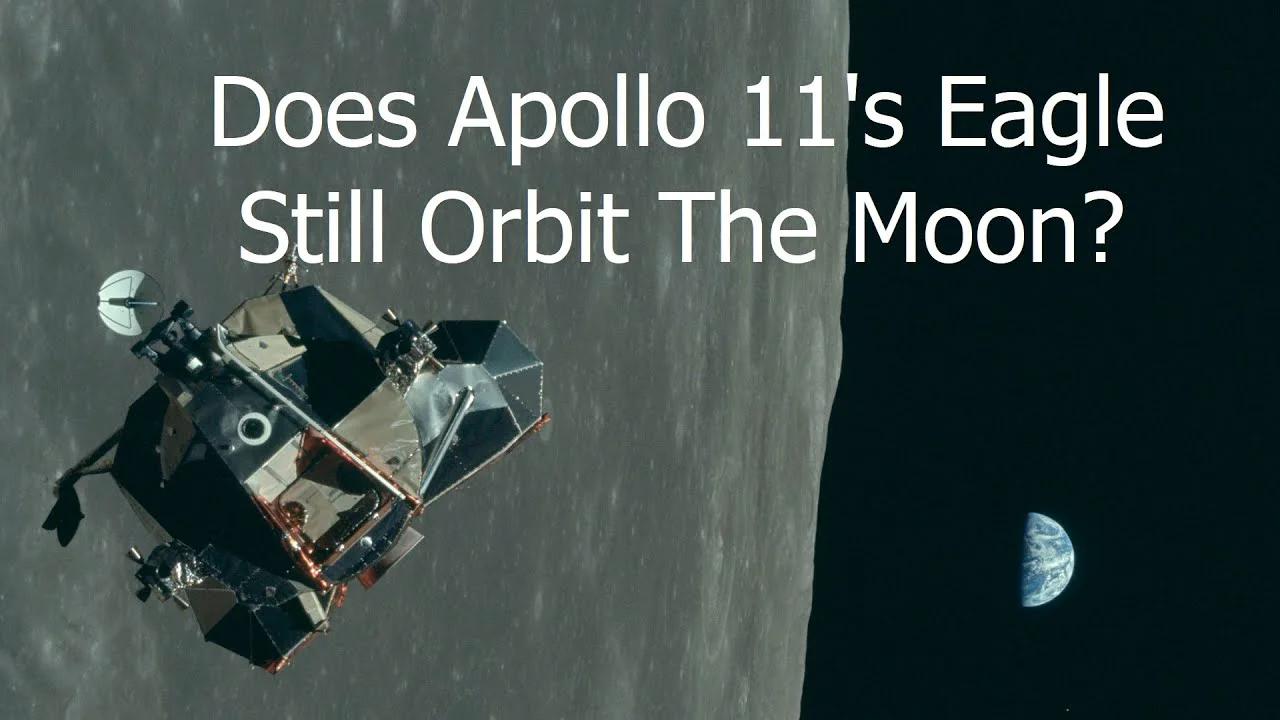 Does Apollo 11's Eagle Still Orbit The Moon?